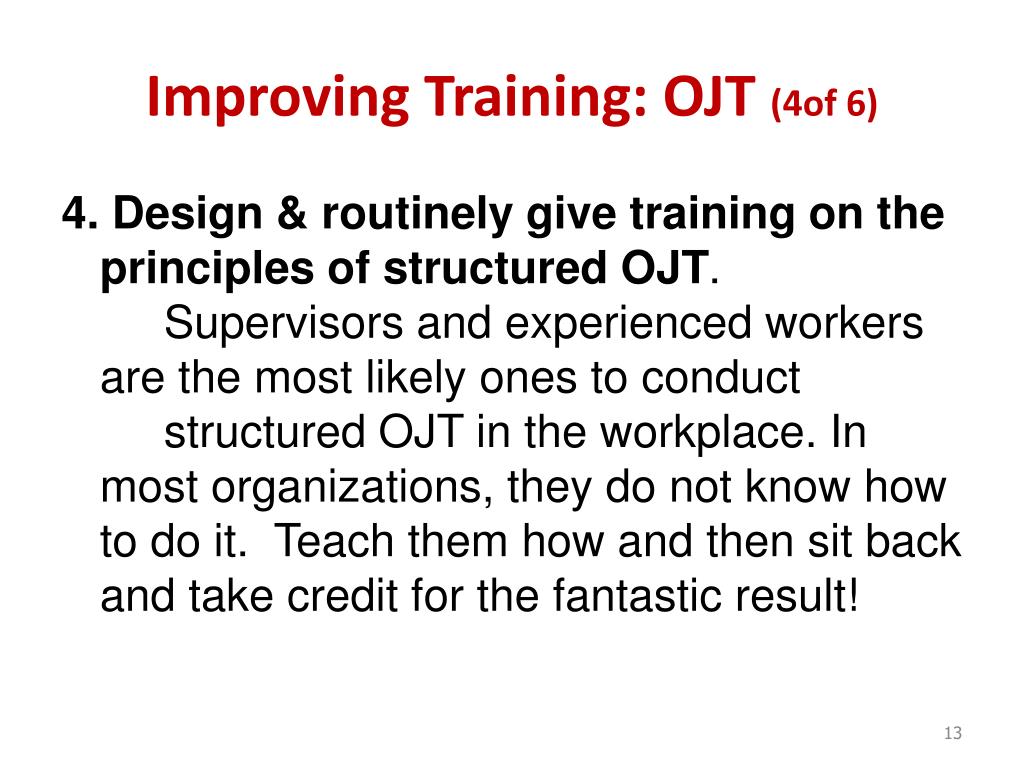 Improving Training: OJT (4of 6)

4. Design & routinely give training on the principles of structured OJT.
Supervisors and experienced workers are the most likely ones to conduct structured OJT in the workplace. In most organizations, they do not know how to do it. Teach them how and then sit back and take credit for the fantastic result!

13